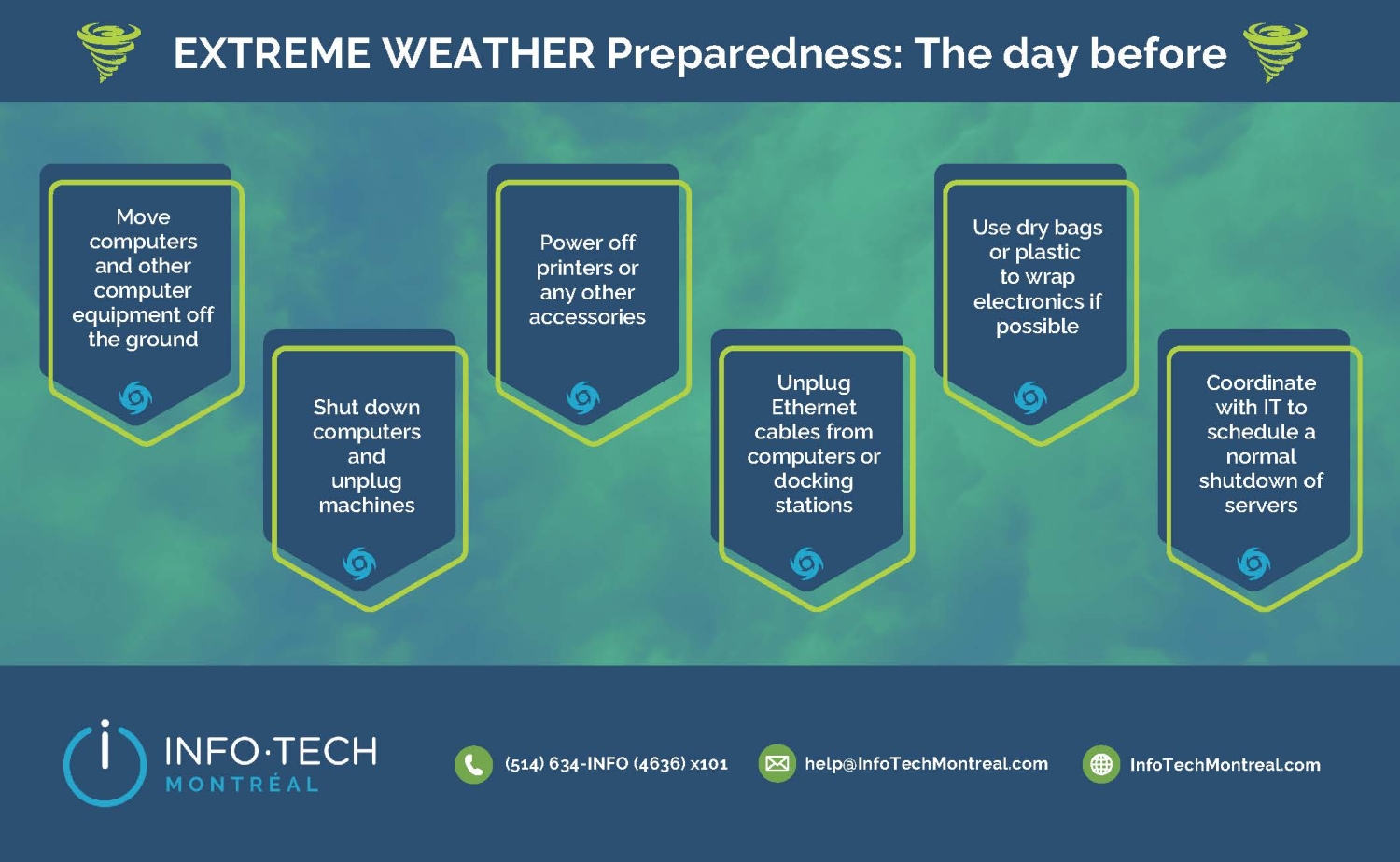 EXTREME WEATHER Preparedness: The day before

Move computers and other computer equipment off the ground

Shut down computers and unplug machines

Power off printers or any other accessories

Unplug Ethernet cables from computers or docking stations

Use dry bags or plastic to wrap electronics if possible

Coordinate with IT to schedule a normal shutdown of servers

INFO·TECH
MONTRÉAL

(514) 634-INFO (4636) x101

help@InfoTechMontreal.com

InfoTechMontreal.com